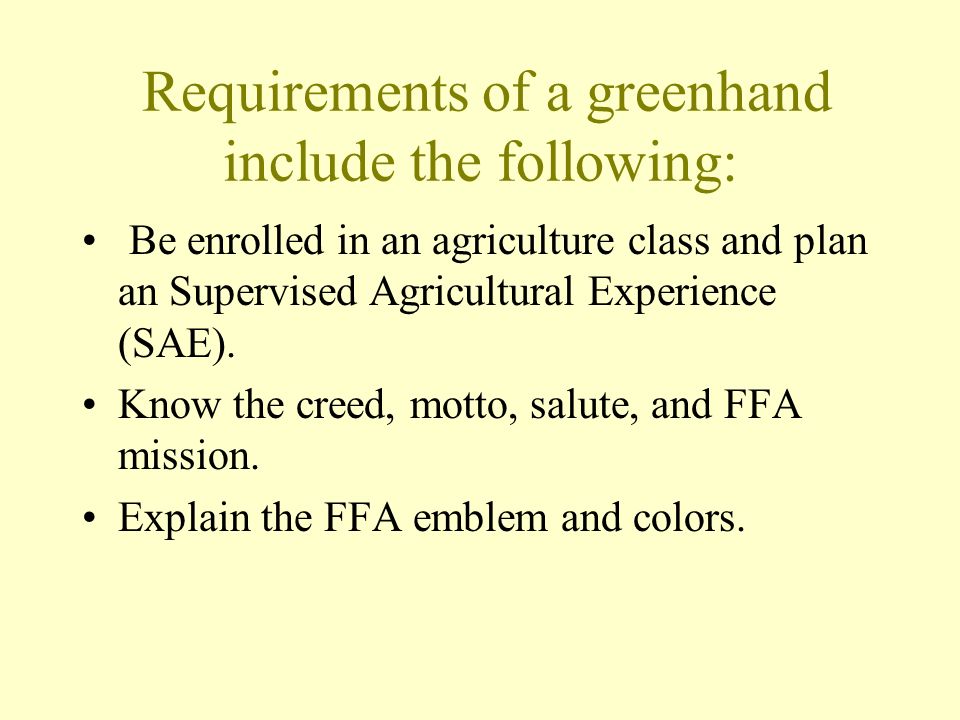 Requirements of a greenhand include the following:

• Be enrolled in an agriculture class and plan an Supervised Agricultural Experience (SAE).

• Know the creed, motto, salute, and FFA mission.

• Explain the FFA emblem and colors.